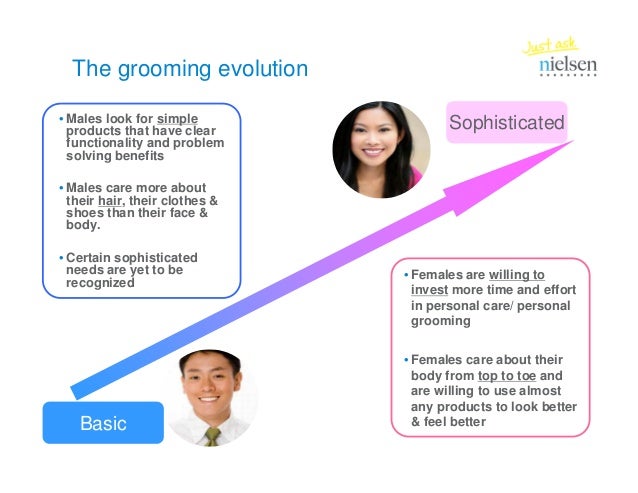 The grooming evolution

Just ask nielsen

• Males look for simple products that have clear functionality and problem solving benefits

• Males care more about their hair, their clothes & shoes than their face & body.

• Certain sophisticated needs are yet to be recognized

Sophisticated

• Females are willing to invest more time and effort in personal care/ personal grooming

• Females care about their body from top to toe and are willing to use almost any products to look better & feel better

Basic